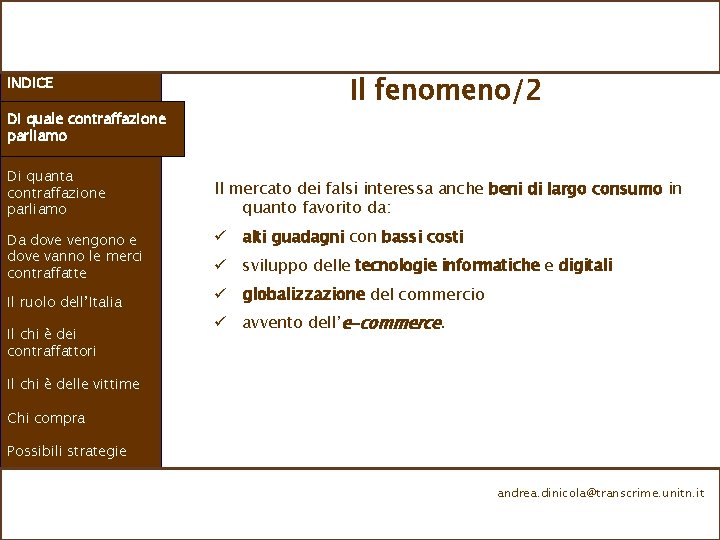 INDICE

Di quale contraffazione parliamo

Di quanta contraffazione parliamo

Da dove vengono e dove vanno le merci contraffatte

Il ruolo dell'Italia

Il chi è dei contraffattori

Il chi è delle vittime

Chi compra

Possibili strategie

Il fenomeno/2

Il mercato dei falsi interessa anche beni di largo consumo in quanto favorito da:

✓ alti guadagni con bassi costi

✓ sviluppo delle tecnologie informatiche e digitali

✓ globalizzazione del commercio

✓ avvento dell'e-commerce.

andrea.dinicola@transcrime.unitn.it